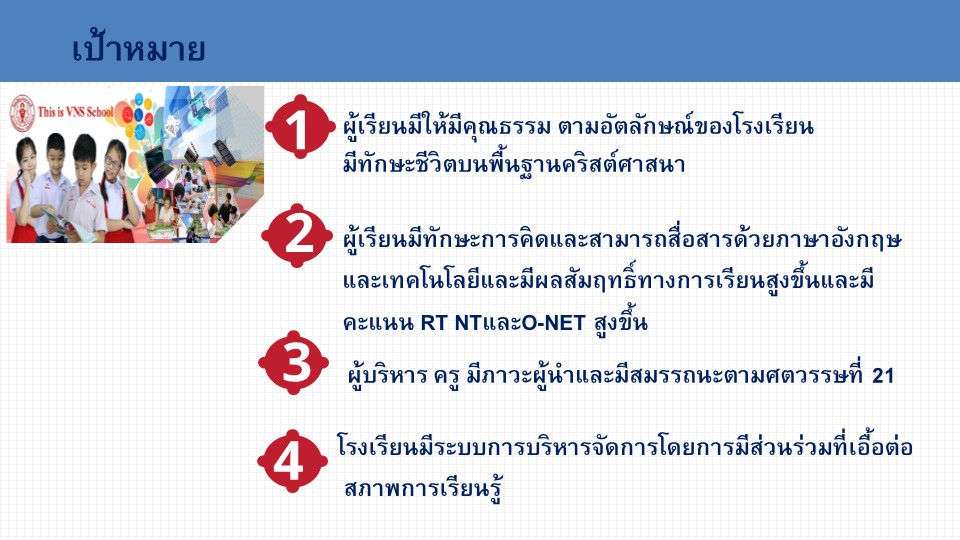 เป้าหมาย

This is VNS School

1 ผู้เรียนมีให้มีคุณธรรม ตามอัตลักษณ์ของโรงเรียน มีทักษะชีวิตบนพื้นฐานคริสต์ศาสนา

2 ผู้เรียนมีทักษะการคิดและสามารถสื่อสารด้วยภาษาอังกฤษและเทคโนโลยีและมีผลสัมฤทธิ์ทางการเรียนสูงขึ้นและมีคะแนน RT NTและO-NET สูงขึ้น

3 ผู้บริหาร ครู มีภาวะผู้นำและมีสมรรถนะตามศตวรรษที่ 21

4 โรงเรียนมีระบบการบริหารจัดการโดยการมีส่วนร่วมที่เอื้อต่อสภาพการเรียนรู้